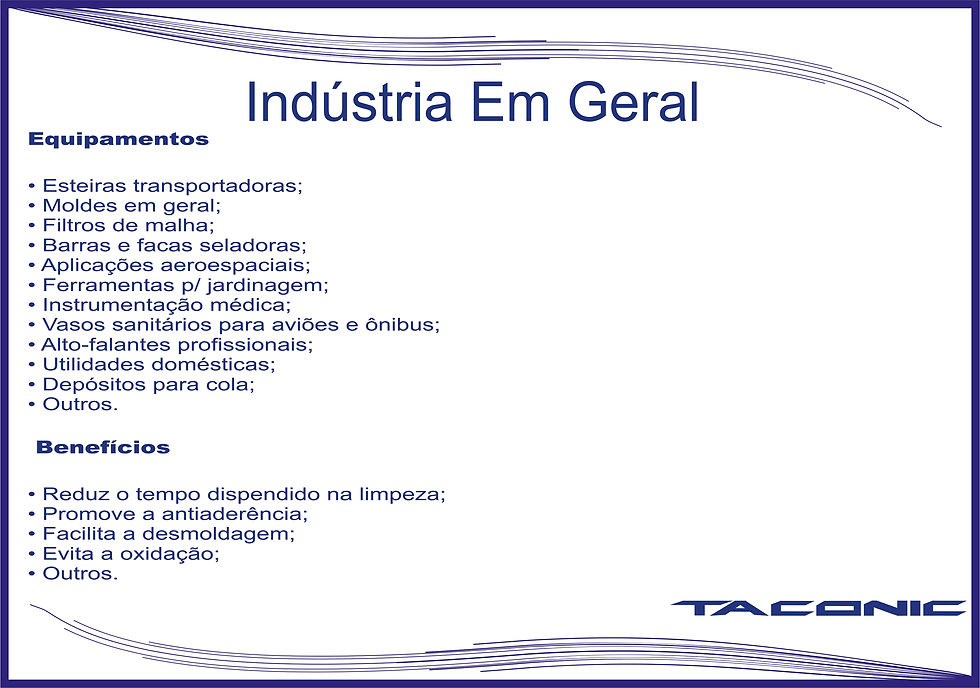 Indústria Em Geral

Equipamentos

• Esteiras transportadoras;
• Moldes em geral;
• Filtros de malha;
• Barras e facas seladoras;
• Aplicações aeroespaciais;
• Ferramentas p/ jardinagem;
• Instrumentação médica;
• Vasos sanitários para aviões e ônibus;
• Alto-falantes profissionais;
• Utilidades domésticas;
• Depósitos para cola;
• Outros.

Benefícios

• Reduz o tempo dispendido na limpeza;
• Promove a antiaderência;
• Facilita a desmoldagem;
• Evita a oxidação;
• Outros.

TACONIC